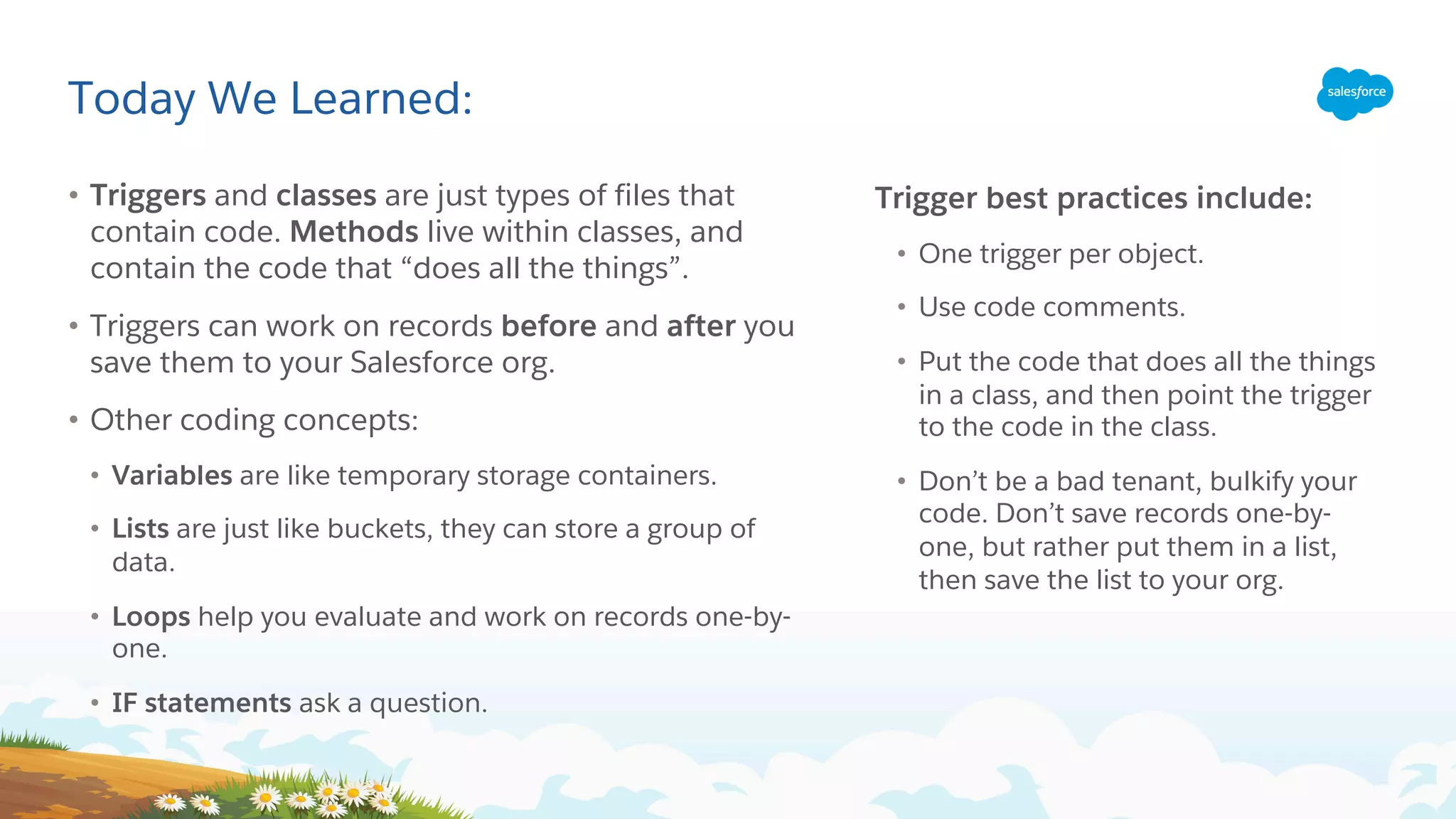 Today We Learned:

salesforce

• Triggers and classes are just types of files that contain code. Methods live within classes, and contain the code that “does all the things”.

• Triggers can work on records before and after you save them to your Salesforce org.

• Other coding concepts:

• Variables are like temporary storage containers.

• Lists are just like buckets, they can store a group of data.

• Loops help you evaluate and work on records one-by-one.

• IF statements ask a question.

Trigger best practices include:

• One trigger per object.

• Use code comments.

• Put the code that does all the things in a class, and then point the trigger to the code in the class.

• Don’t be a bad tenant, bulkify your code. Don’t save records one-by-one, but rather put them in a list, then save the list to your org.